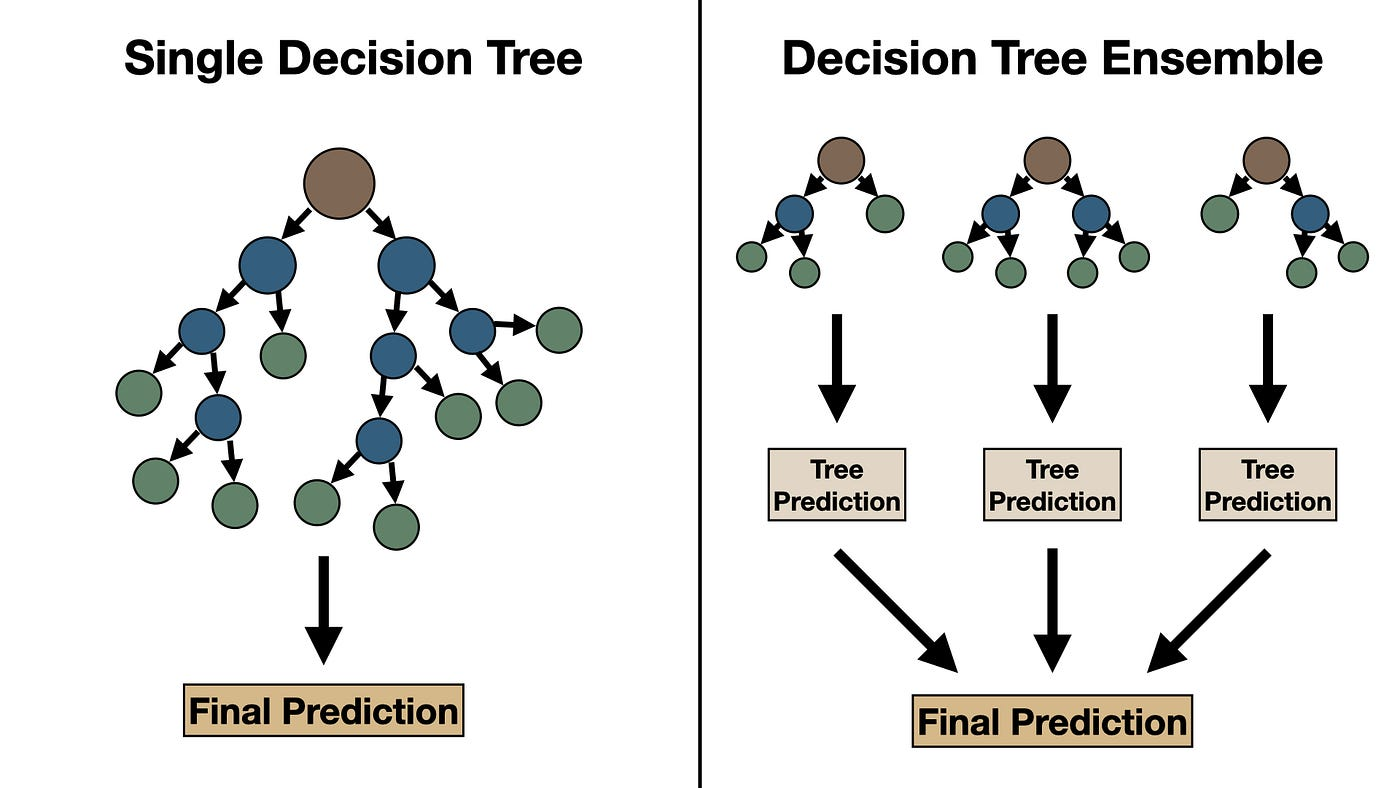 Single Decision Tree

Final Prediction

Decision Tree Ensemble

Tree Prediction

Tree Prediction

Tree Prediction

Final Prediction